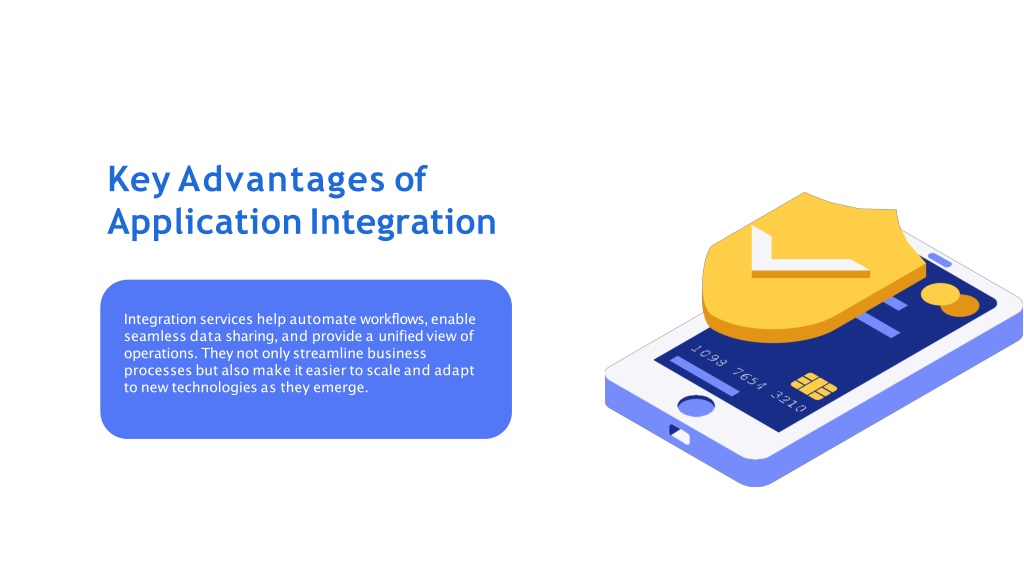 Key Advantages of Application Integration

Integration services help automate workflows, enable seamless data sharing, and provide a unified view of operations. They not only streamline business processes but also make it easier to scale and adapt to new technologies as they emerge.

1098 7654 3210